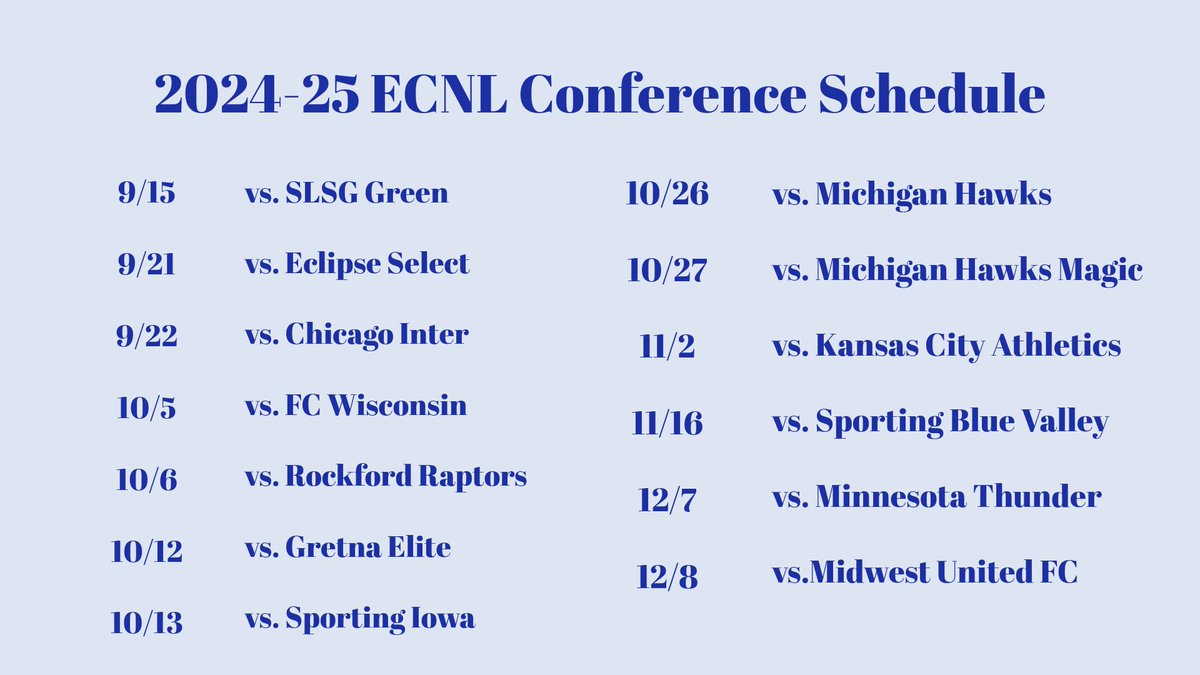 2024-25 ECNL Conference Schedule

9/15 vs. SLSG Green

9/21 vs. Eclipse Select

9/22 vs. Chicago Inter

10/5 vs. FC Wisconsin

10/6 vs. Rockford Raptors

10/12 vs. Gretna Elite

10/13 vs. Sporting Iowa

10/26 vs. Michigan Hawks

10/27 vs. Michigan Hawks Magic

11/2 vs. Kansas City Athletics

11/16 vs. Sporting Blue Valley

12/7 vs. Minnesota Thunder

12/8 vs.Midwest United FC